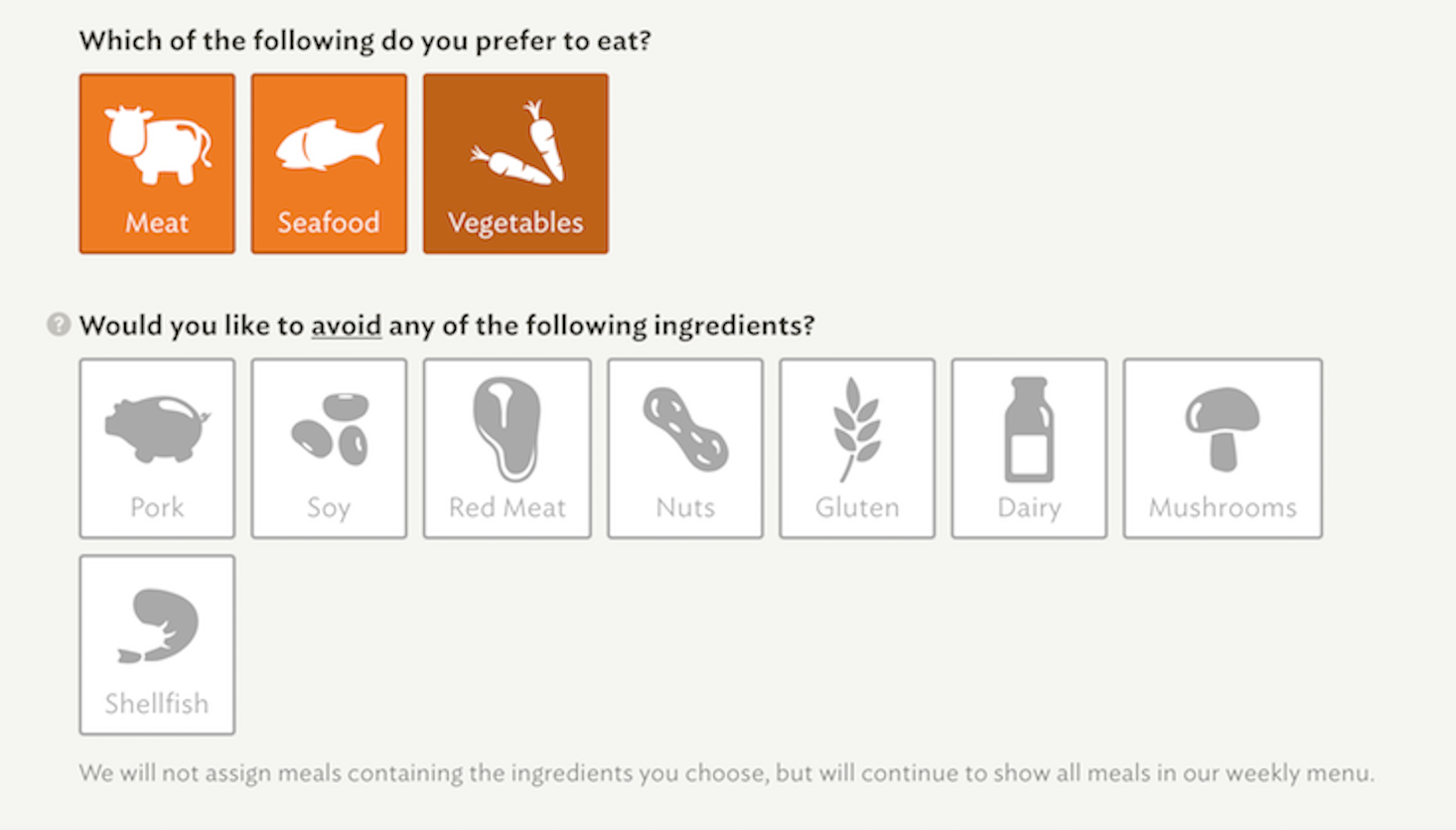 Which of the following do you prefer to eat?

Meat

Seafood

Vegetables

? Would you like to avoid any of the following ingredients?

Pork

Soy

Red Meat

Nuts

Gluten

Dairy

Mushrooms

Shellfish

We will not assign meals containing the ingredients you choose, but will continue to show all meals in our weekly menu.